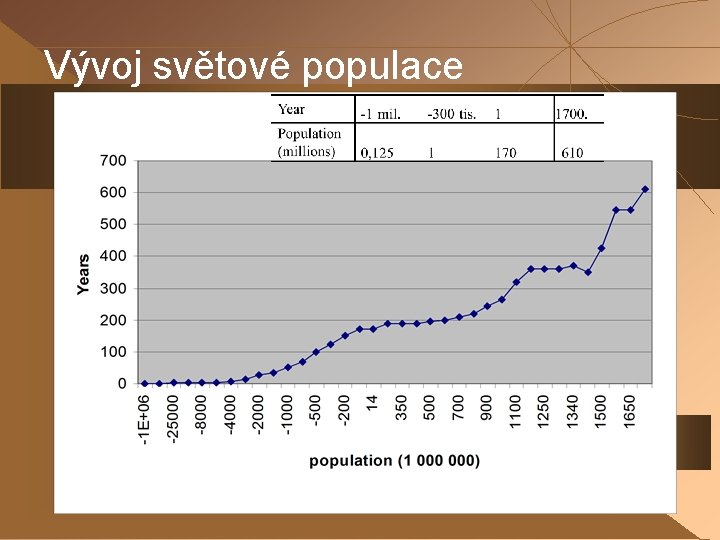 Vývoj světové populace

| Year | -1 mil. | -300 tis. | 1 | 1700. |
|---|---|---|---|---|
| Population (millions) | 0,125 | 1 | 170 | 610 |

700
600
500
400
300
200
100
0

Years

-1E+06
-25000
-8000
-4000
-2000
-1000
-500
-200
14
350
500
700
900
1100
1250
1340
1500
1650

population (1 000 000)